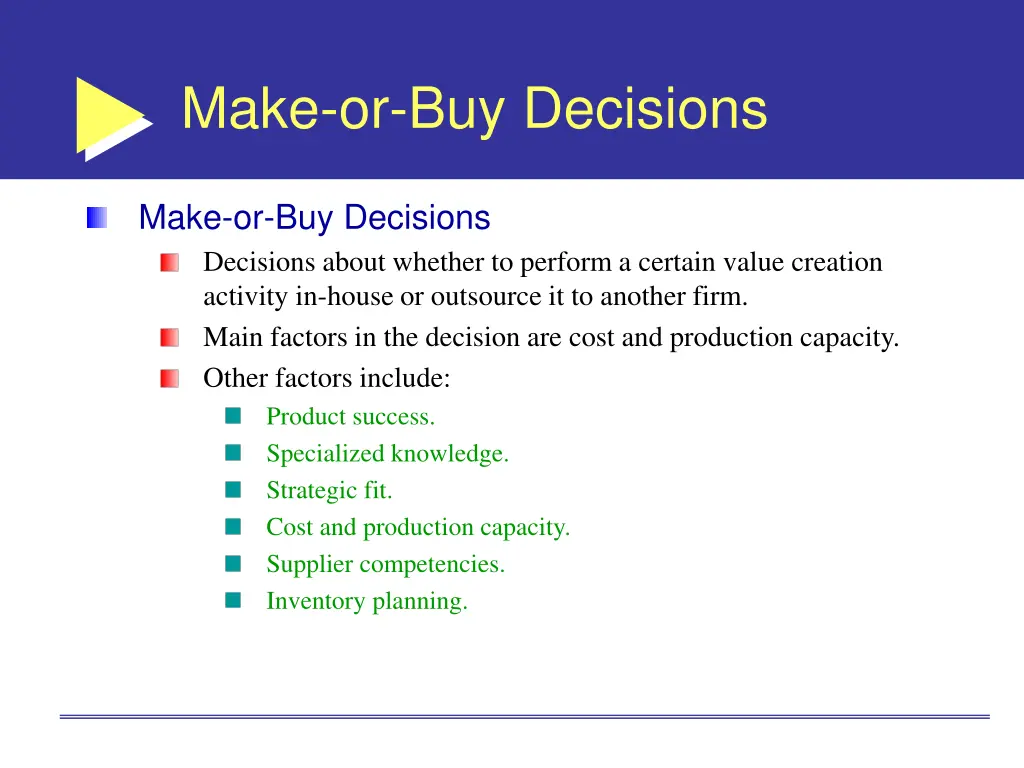 Make-or-Buy Decisions

Make-or-Buy Decisions

Decisions about whether to perform a certain value creation activity in-house or outsource it to another firm.

Main factors in the decision are cost and production capacity.

Other factors include:

Product success.

Specialized knowledge.

Strategic fit.

Cost and production capacity.

Supplier competencies.

Inventory planning.